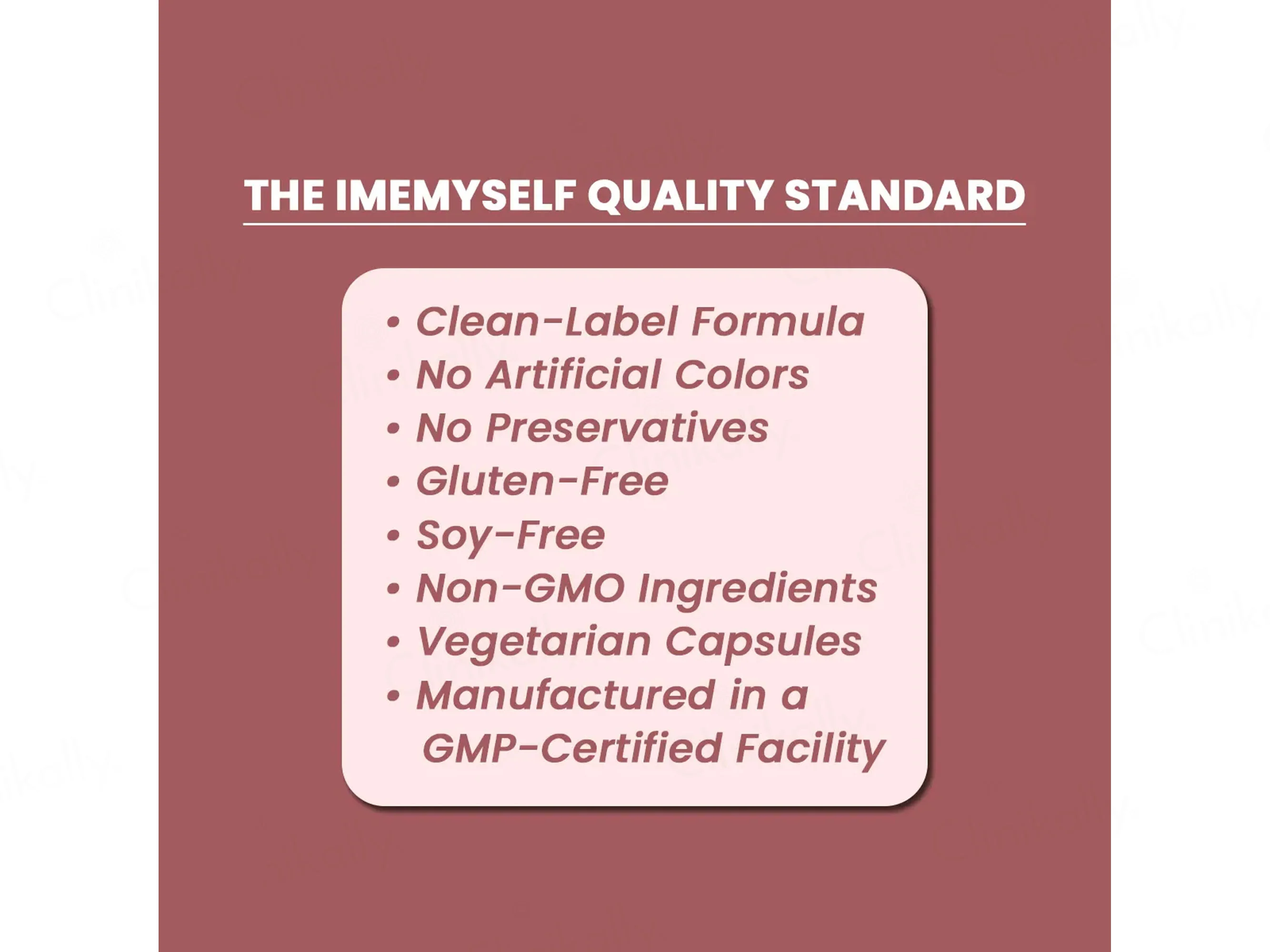 THE IMEMYSELF QUALITY STANDARD

• Clean-Label Formula
• No Artificial Colors
• No Preservatives
• Gluten-Free
• Soy-Free
• Non-GMO Ingredients
• Vegetarian Capsules
• Manufactured in a GMP-Certified Facility